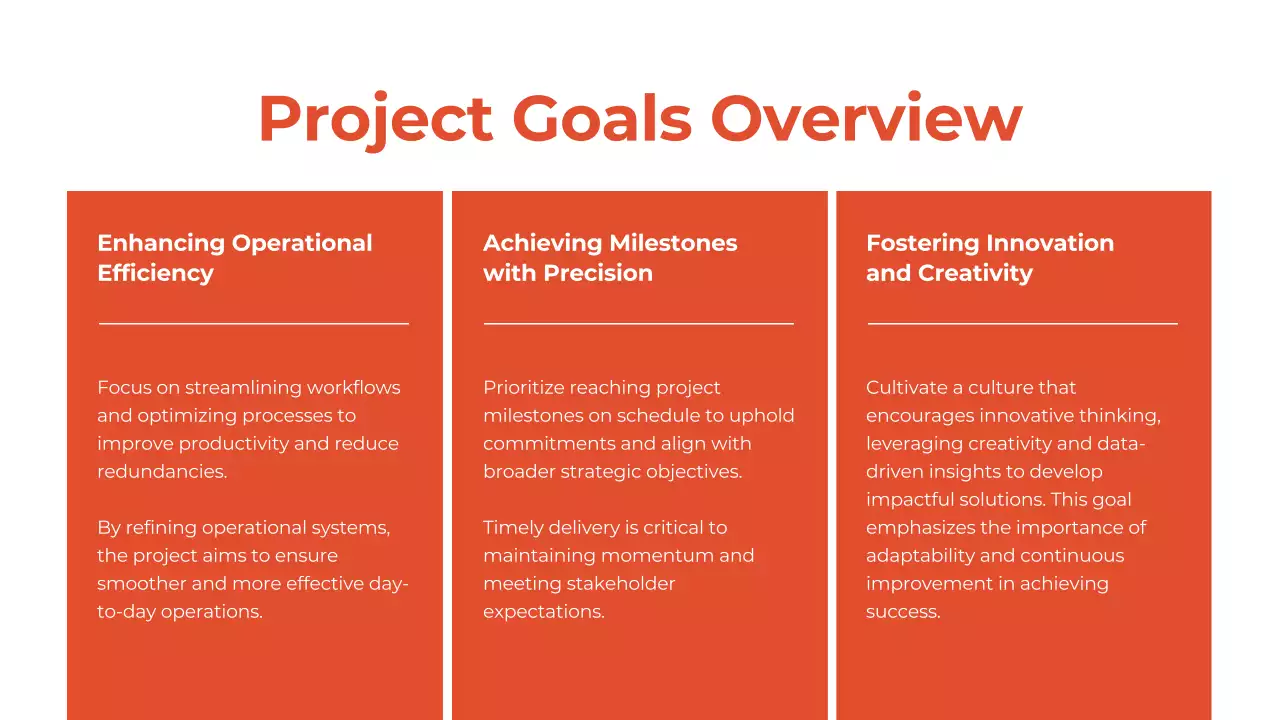 Project Goals Overview

Enhancing Operational Efficiency

Focus on streamlining workflows and optimizing processes to improve productivity and reduce redundancies.

By refining operational systems, the project aims to ensure smoother and more effective day-to-day operations.

Achieving Milestones with Precision

Prioritize reaching project milestones on schedule to uphold commitments and align with broader strategic objectives.

Timely delivery is critical to maintaining momentum and meeting stakeholder expectations.

Fostering Innovation and Creativity

Cultivate a culture that encourages innovative thinking, leveraging creativity and data-driven insights to develop impactful solutions. This goal emphasizes the importance of adaptability and continuous improvement in achieving success.